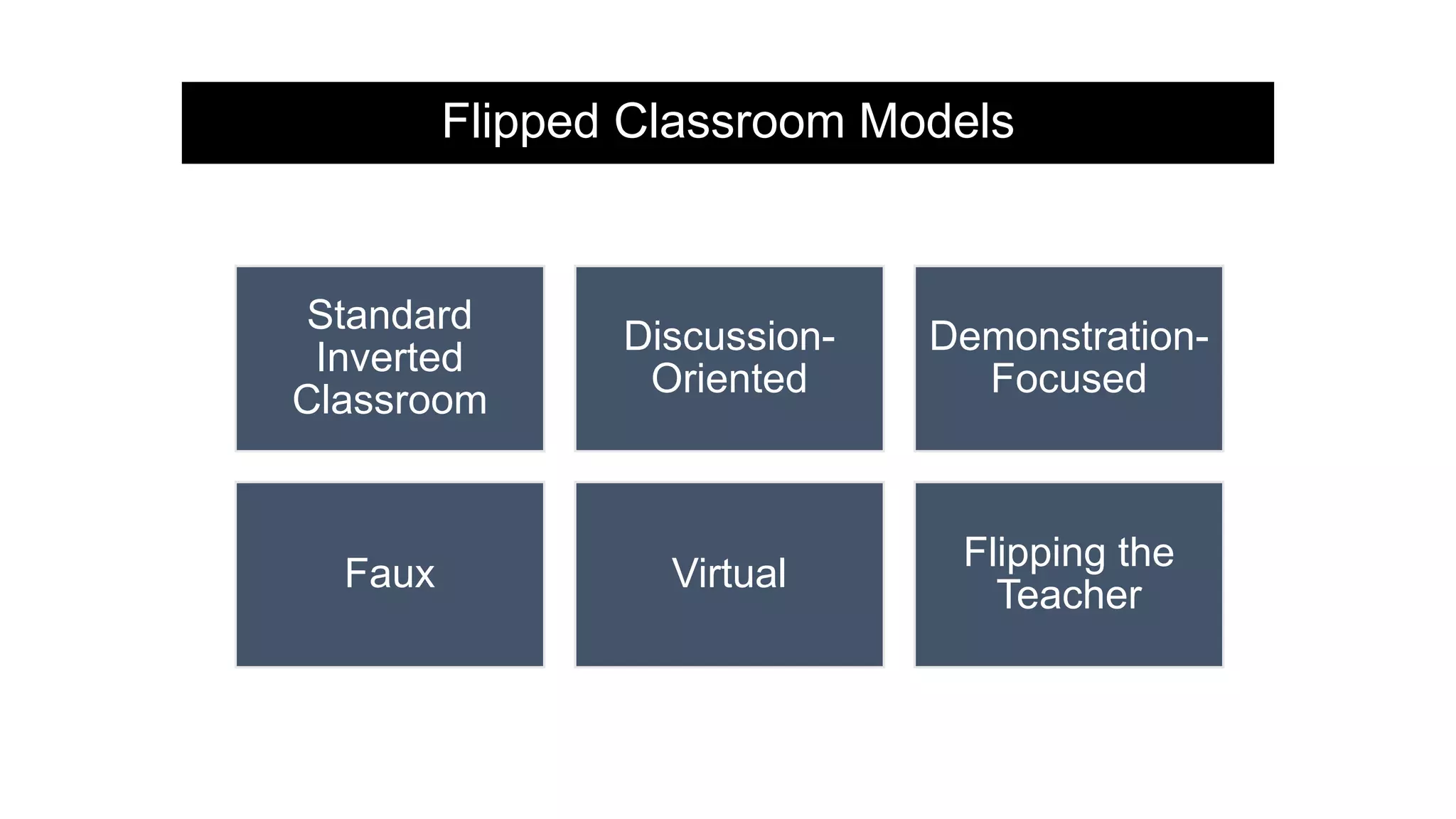 Flipped Classroom Models

Standard Inverted Classroom

Discussion-Oriented

Demonstration-Focused

Faux

Virtual

Flipping the Teacher